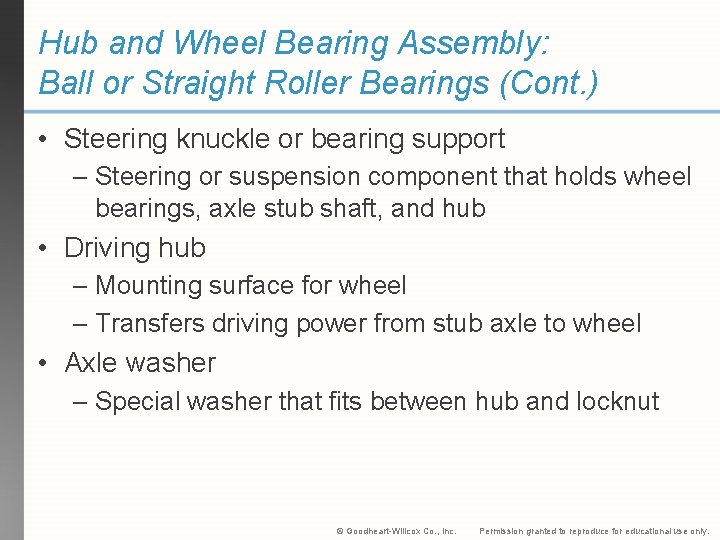 Hub and Wheel Bearing Assembly:
Ball or Straight Roller Bearings (Cont.)

• Steering knuckle or bearing support
– Steering or suspension component that holds wheel bearings, axle stub shaft, and hub
• Driving hub
– Mounting surface for wheel
– Transfers driving power from stub axle to wheel
• Axle washer
– Special washer that fits between hub and locknut

© Goodheart-Willcox Co., Inc. Permission granted to reproduce for educational use only.